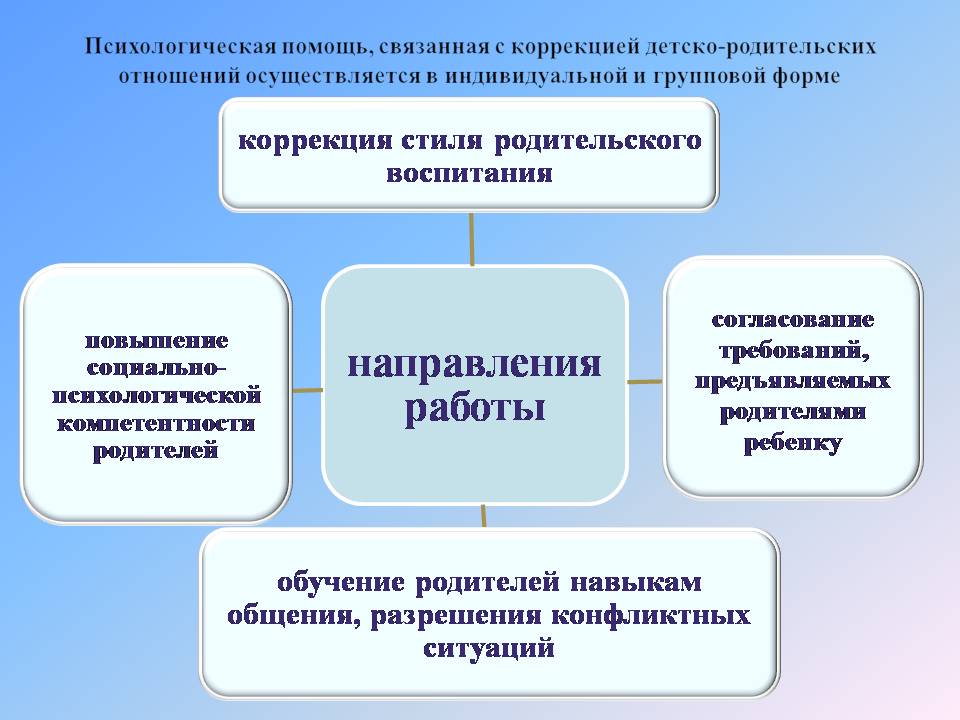 Психологическая помощь, связанная с коррекцией детско-родительских отношений осуществляется в индивидуальной и групповой форме

коррекция стиля родительского воспитания

повышение социально-психологической компетентности родителей

направления работы

согласование требований, предъявляемых родителями ребенку

обучение родителей навыкам общения, разрешения конфликтных ситуаций